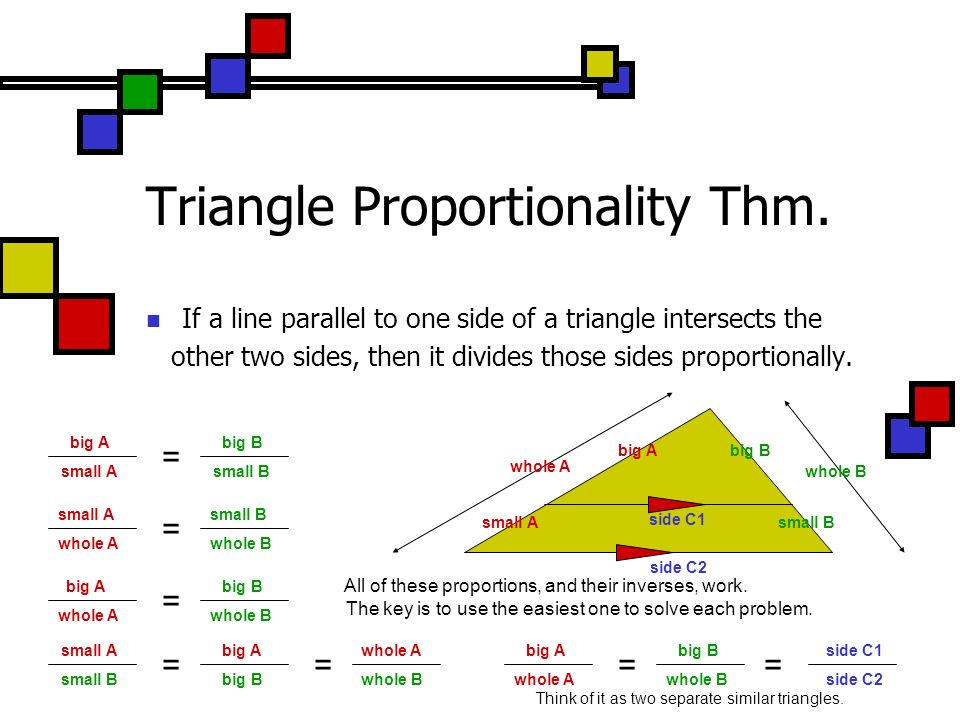 Triangle Proportionality Thm.

If a line parallel to one side of a triangle intersects the other two sides, then it divides those sides proportionally.

$\frac{\text{big A}}{\text{small A}} = \frac{\text{big B}}{\text{small B}}$

$\frac{\text{small A}}{\text{whole A}} = \frac{\text{small B}}{\text{whole B}}$

$\frac{\text{big A}}{\text{whole A}} = \frac{\text{big B}}{\text{whole B}}$

$\frac{\text{small A}}{\text{small B}} = \frac{\text{big A}}{\text{big B}} = \frac{\text{whole A}}{\text{whole B}}$

whole A
big A
big B
whole B
small A
side C1
small B
side C2

All of these proportions, and their inverses, work.
The key is to use the easiest one to solve each problem.

$\frac{\text{big A}}{\text{whole A}} = \frac{\text{big B}}{\text{whole B}} = \frac{\text{side C1}}{\text{side C2}}$

Think of it as two separate similar triangles.